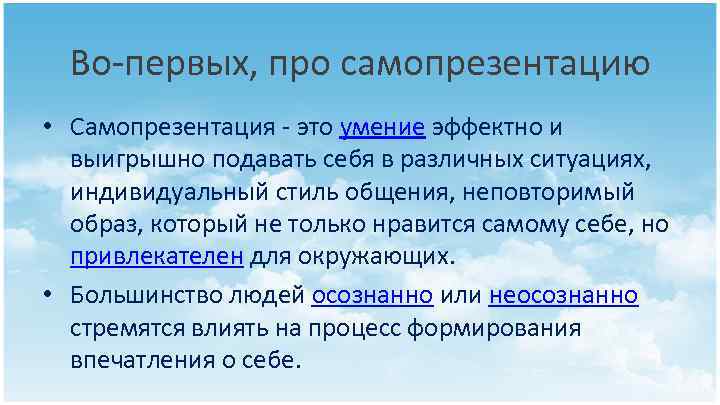 Во-первых, про самопрезентацию

• Самопрезентация - это умение эффектно и выигрышно подавать себя в различных ситуациях, индивидуальный стиль общения, неповторимый образ, который не только нравится самому себе, но привлекателен для окружающих.

• Большинство людей осознанно или неосознанно стремятся влиять на процесс формирования впечатления о себе.